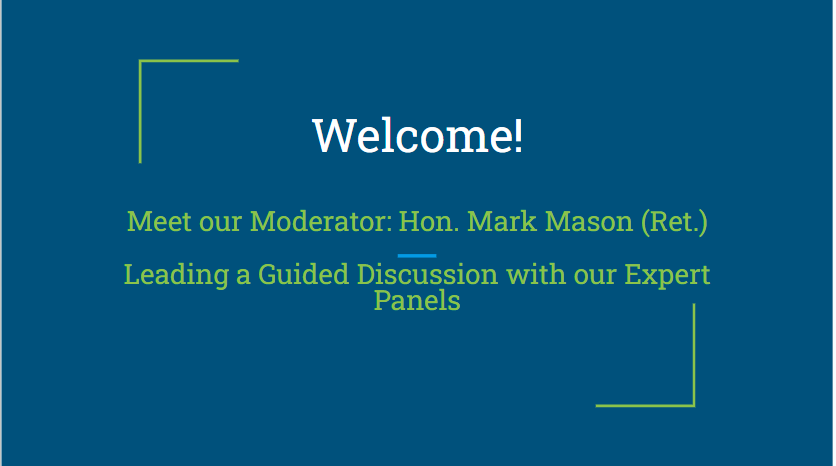 Welcome!

Meet our Moderator: Hon. Mark Mason (Ret.)

Leading a Guided Discussion with our Expert Panels